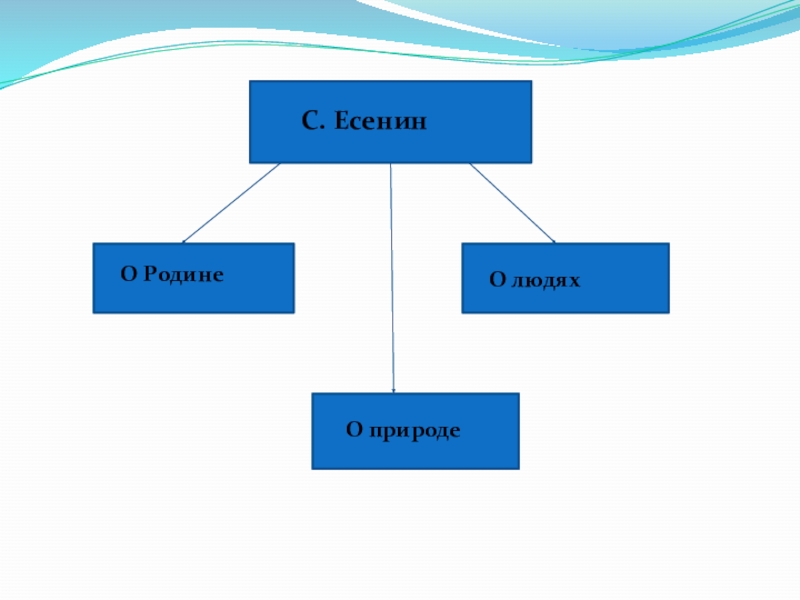 С. Есенин

О Родине

О людях

О природе